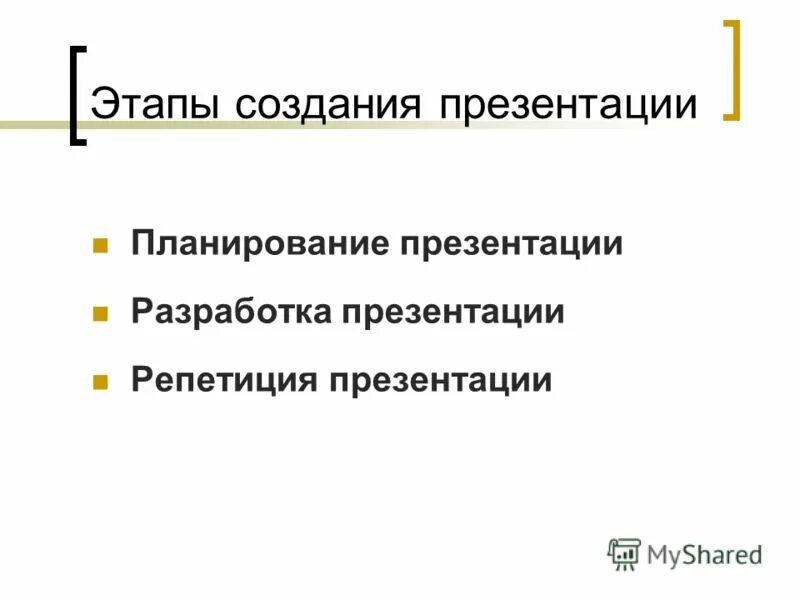 Этапы создания презентации

- Планирование презентации
- Разработка презентации
- Репетиция презентации

MyShared